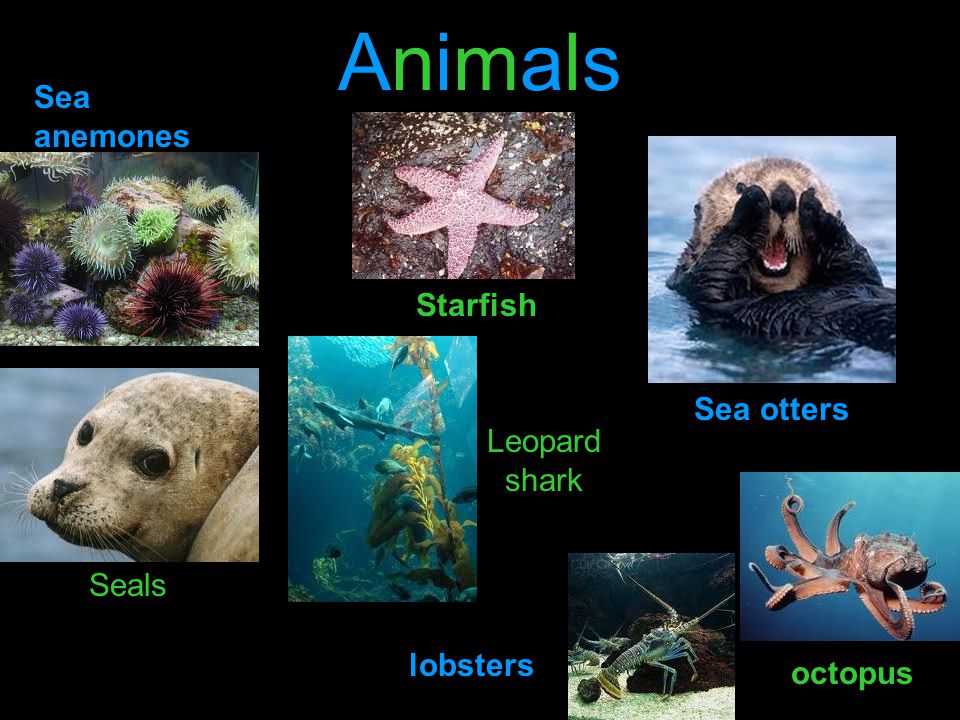 Animals

Sea anemones

Starfish

Sea otters

Seals

Leopard shark

lobsters

octopus